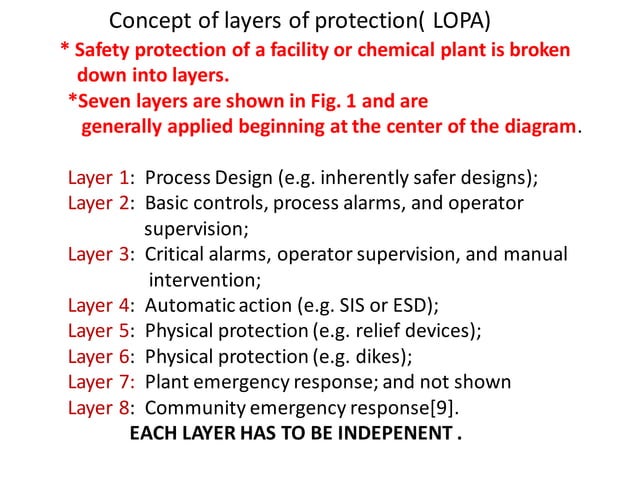 Concept of layers of protection( LOPA)

* Safety protection of a facility or chemical plant is broken down into layers.

*Seven layers are shown in Fig. 1 and are generally applied beginning at the center of the diagram.

Layer 1: Process Design (e.g. inherently safer designs);
Layer 2: Basic controls, process alarms, and operator supervision;
Layer 3: Critical alarms, operator supervision, and manual intervention;
Layer 4: Automatic action (e.g. SIS or ESD);
Layer 5: Physical protection (e.g. relief devices);
Layer 6: Physical protection (e.g. dikes);
Layer 7: Plant emergency response; and not shown
Layer 8: Community emergency response[9].

EACH LAYER HAS TO BE INDEPENENT .